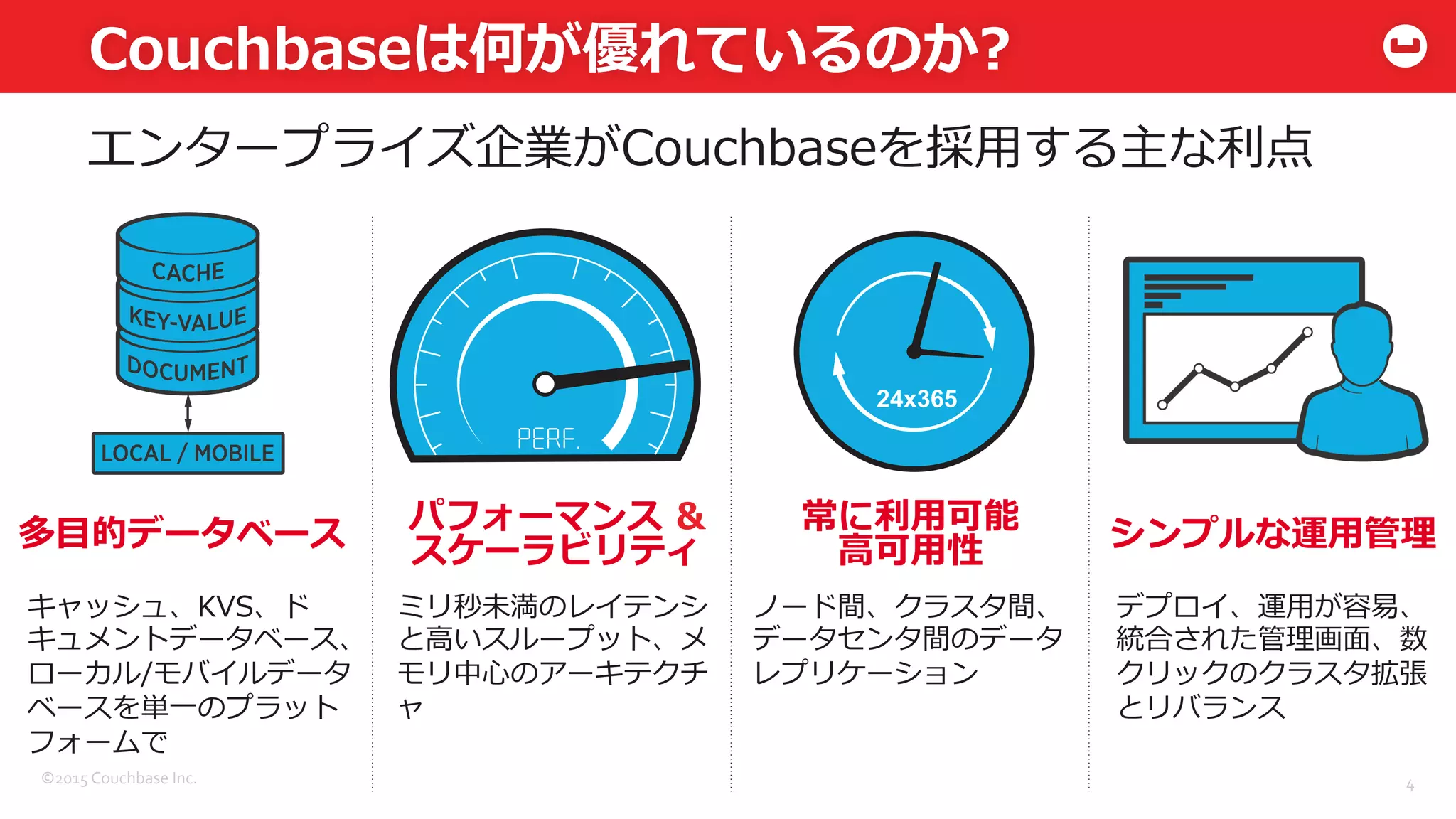 Couchbaseは何が優れているのか?

エンタープライズ企業がCouchbaseを採用する主な利点

CACHE
KEY-VALUE
DOCUMENT
LOCAL / MOBILE

多目的データベース

キャッシュ、KVS、ドキュメントデータベース、ローカル/モバイルデータベースを単一のプラットフォームで

PERF.

パフォーマンス & スケーラビリティ

ミリ秒未満のレイテンシと高いスループット、メモリ中心のアーキテクチャ

24x365

常に利用可能 高可用性

ノード間、クラスタ間、データセンタ間のデータレプリケーション

シンプルな運用管理

デプロイ、運用が容易、統合された管理画面、数クリックのクラスタ拡張とリバランス

©2015 Couchbase Inc.

4